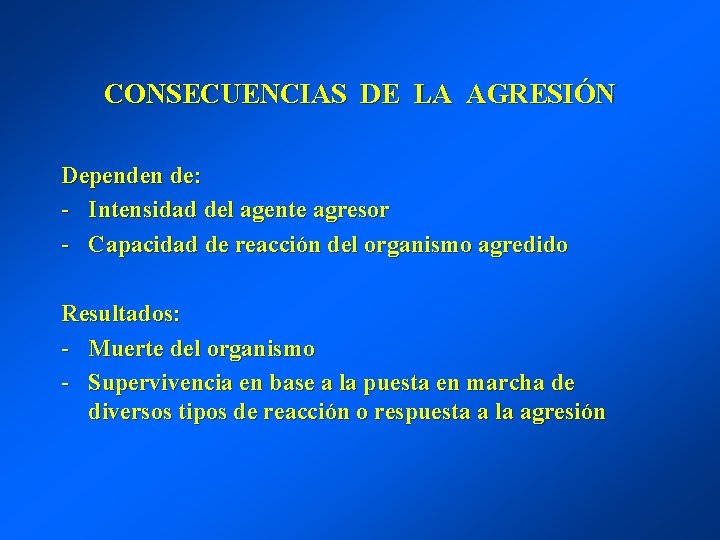 CONSECUENCIAS DE LA AGRESIÓN

Dependen de:
- Intensidad del agente agresor
- Capacidad de reacción del organismo agredido

Resultados:
- Muerte del organismo
- Supervivencia en base a la puesta en marcha de diversos tipos de reacción o respuesta a la agresión